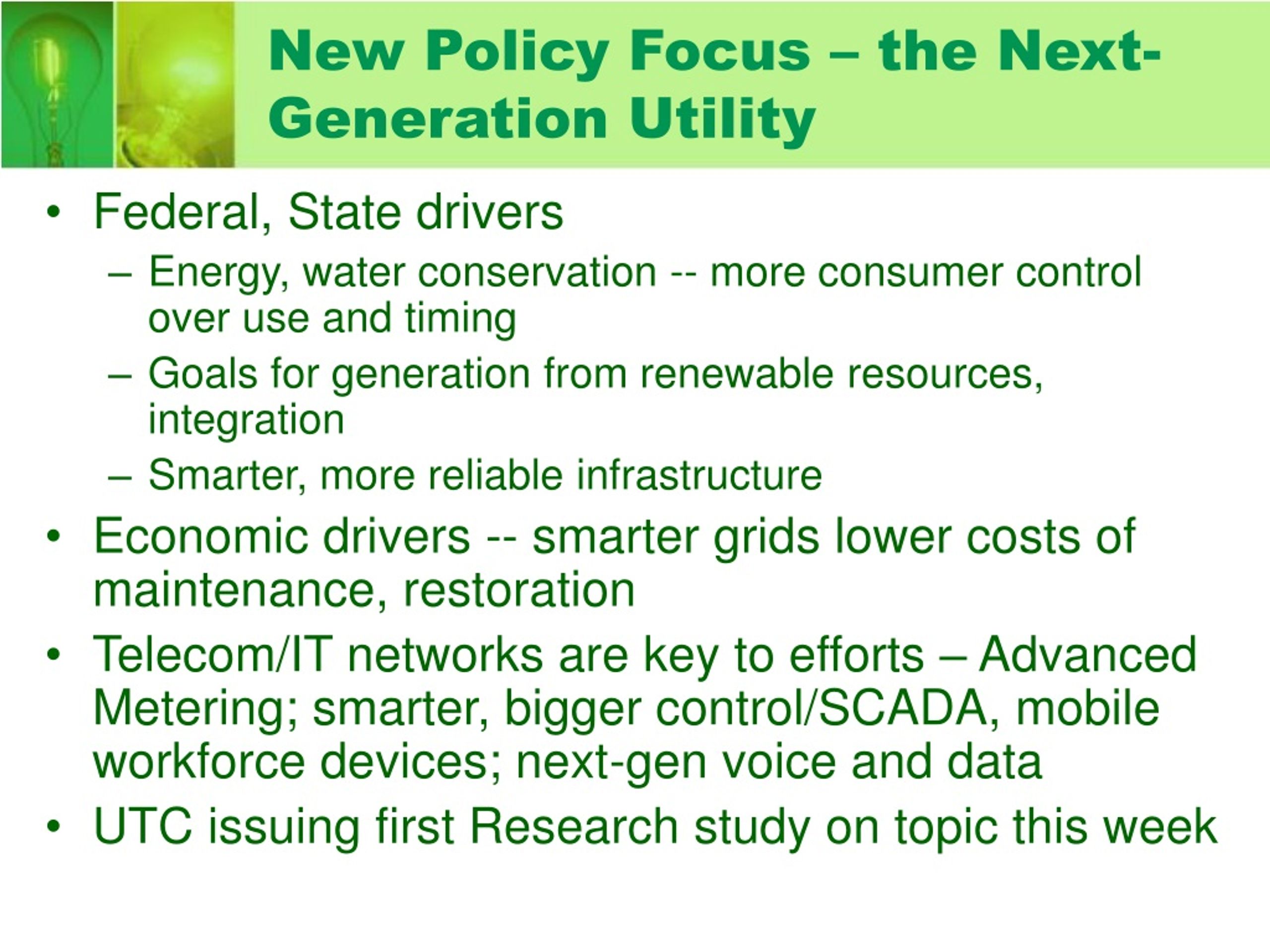 New Policy Focus – the Next-Generation Utility

• Federal, State drivers
  – Energy, water conservation -- more consumer control over use and timing
  – Goals for generation from renewable resources, integration
  – Smarter, more reliable infrastructure
• Economic drivers -- smarter grids lower costs of maintenance, restoration
• Telecom/IT networks are key to efforts – Advanced Metering; smarter, bigger control/SCADA, mobile workforce devices; next-gen voice and data
• UTC issuing first Research study on topic this week